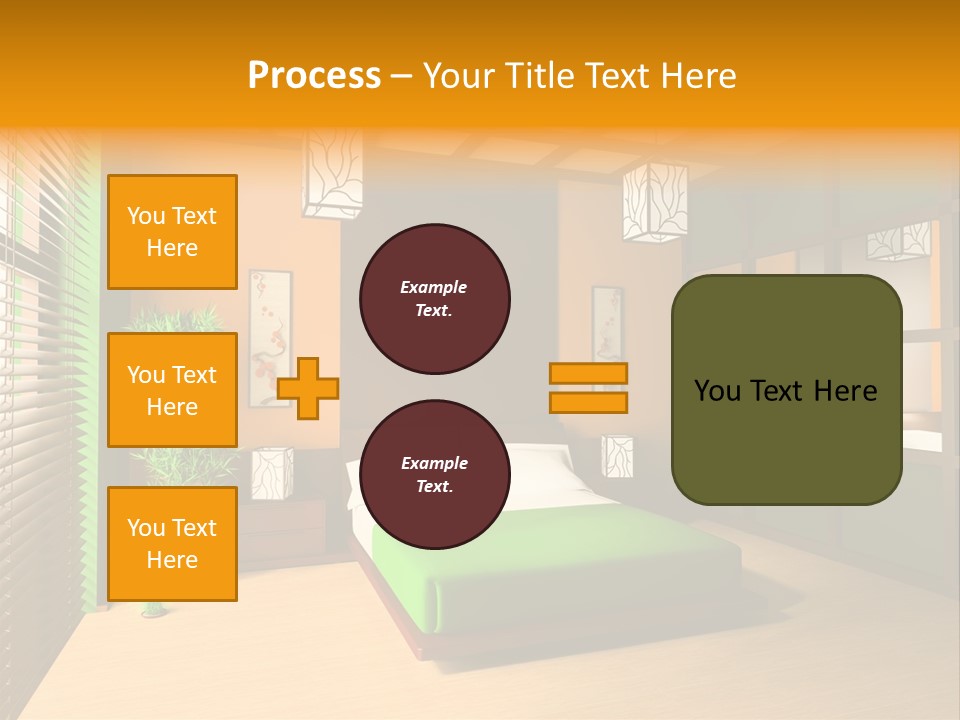 Process – Your Title Text Here

You Text Here

You Text Here

You Text Here

Example Text.

Example Text.

You Text Here